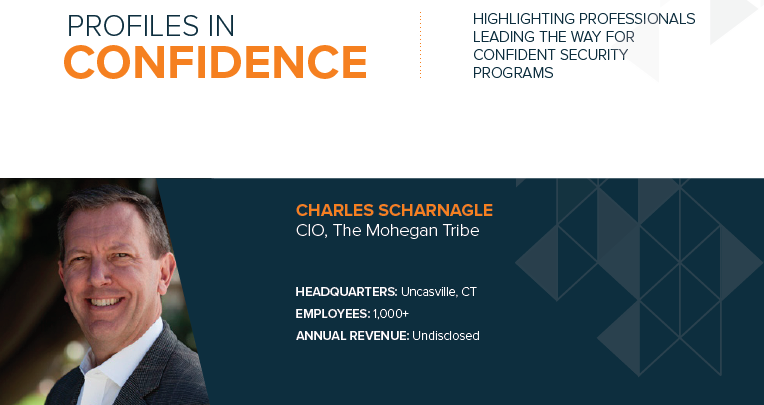 PROFILES IN
CONFIDENCE

HIGHLIGHTING PROFESSIONALS LEADING THE WAY FOR CONFIDENT SECURITY PROGRAMS

CHARLES SCHARNAGLE
CIO, The Mohegan Tribe

HEADQUARTERS: Uncasville, CT
EMPLOYEES: 1,000+
ANNUAL REVENUE: Undisclosed